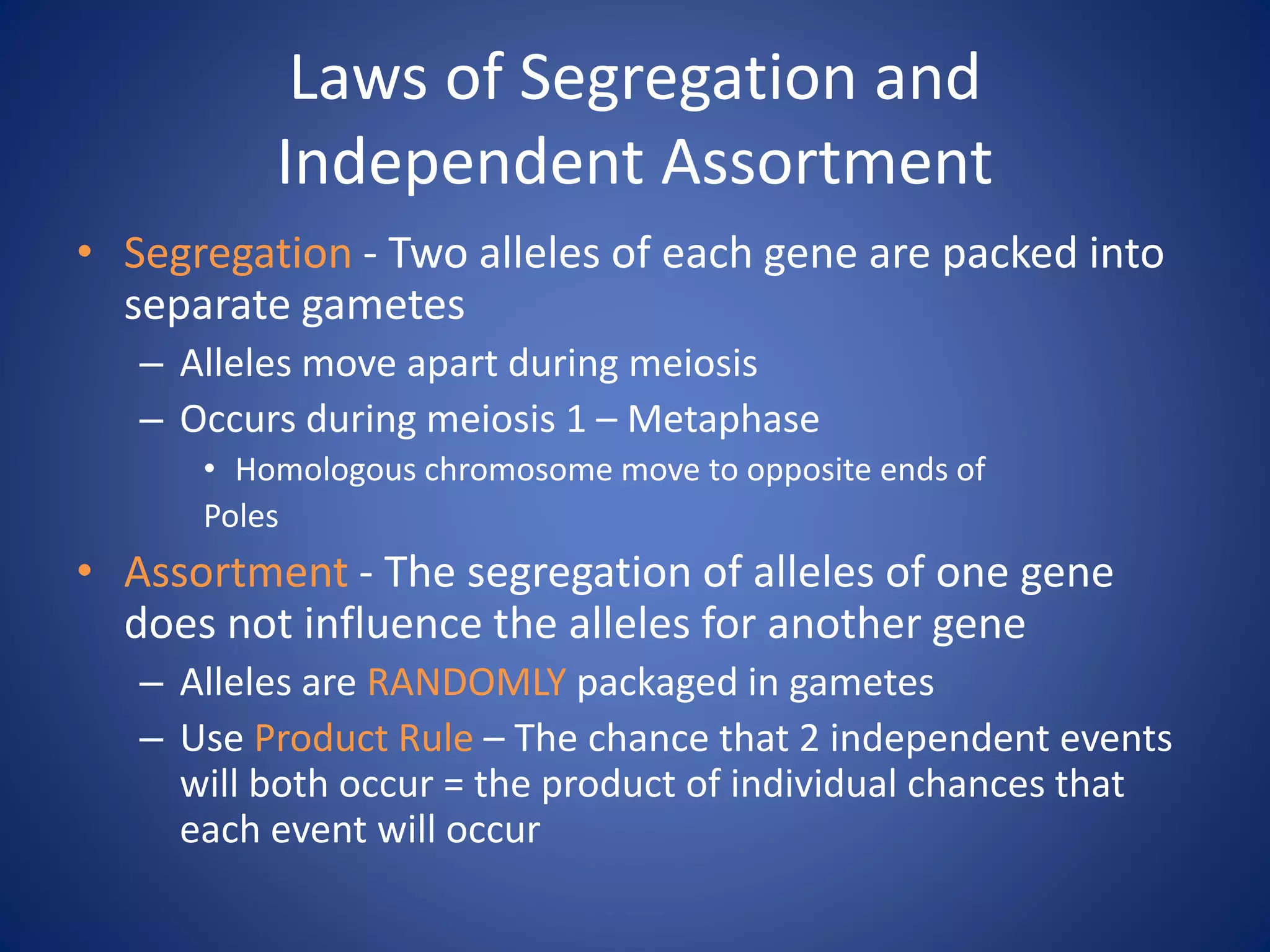 Laws of Segregation and Independent Assortment

• Segregation - Two alleles of each gene are packed into separate gametes
– Alleles move apart during meiosis
– Occurs during meiosis 1 – Metaphase
• Homologous chromosome move to opposite ends of Poles

• Assortment - The segregation of alleles of one gene does not influence the alleles for another gene
– Alleles are RANDOMLY packaged in gametes
– Use Product Rule – The chance that 2 independent events will both occur = the product of individual chances that each event will occur